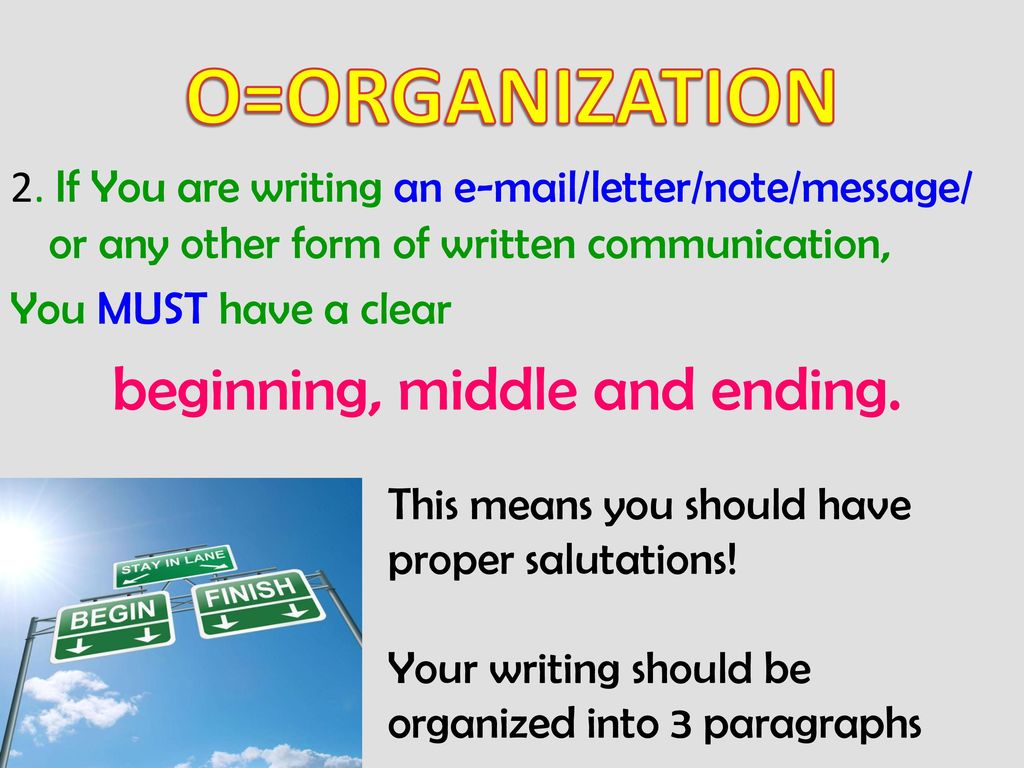 O=ORGANIZATION

2. If You are writing an e-mail/letter/note/message/ or any other form of written communication,

You MUST have a clear

beginning, middle and ending.

STAY IN LANE

BEGIN

FINISH

This means you should have proper salutations!

Your writing should be organized into 3 paragraphs